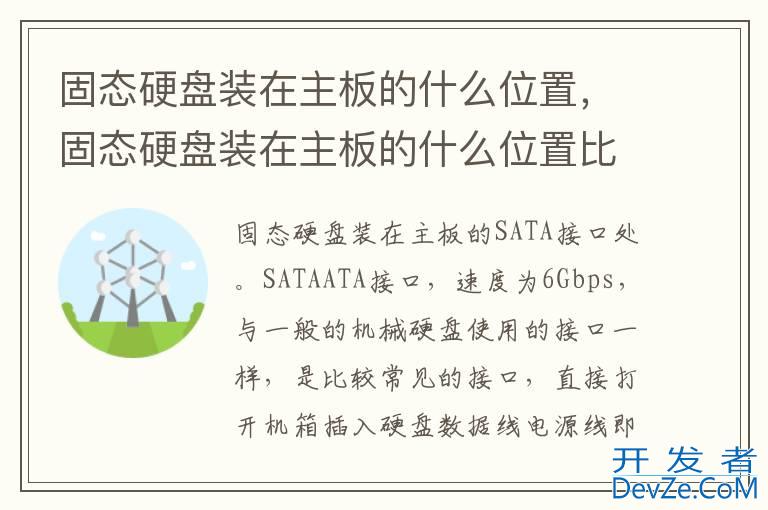 固态硬盘装在主板的什么位置，固态硬盘装在主板的什么位置比

固态硬盘装在主板的SATA接口处。SATAATA接口，速度为6Gbps，与一般的机械硬盘使用的接口一样，是比较常见的接口，直接打开机箱插入硬盘数据线电源线即

开发者
DevZe.CoM